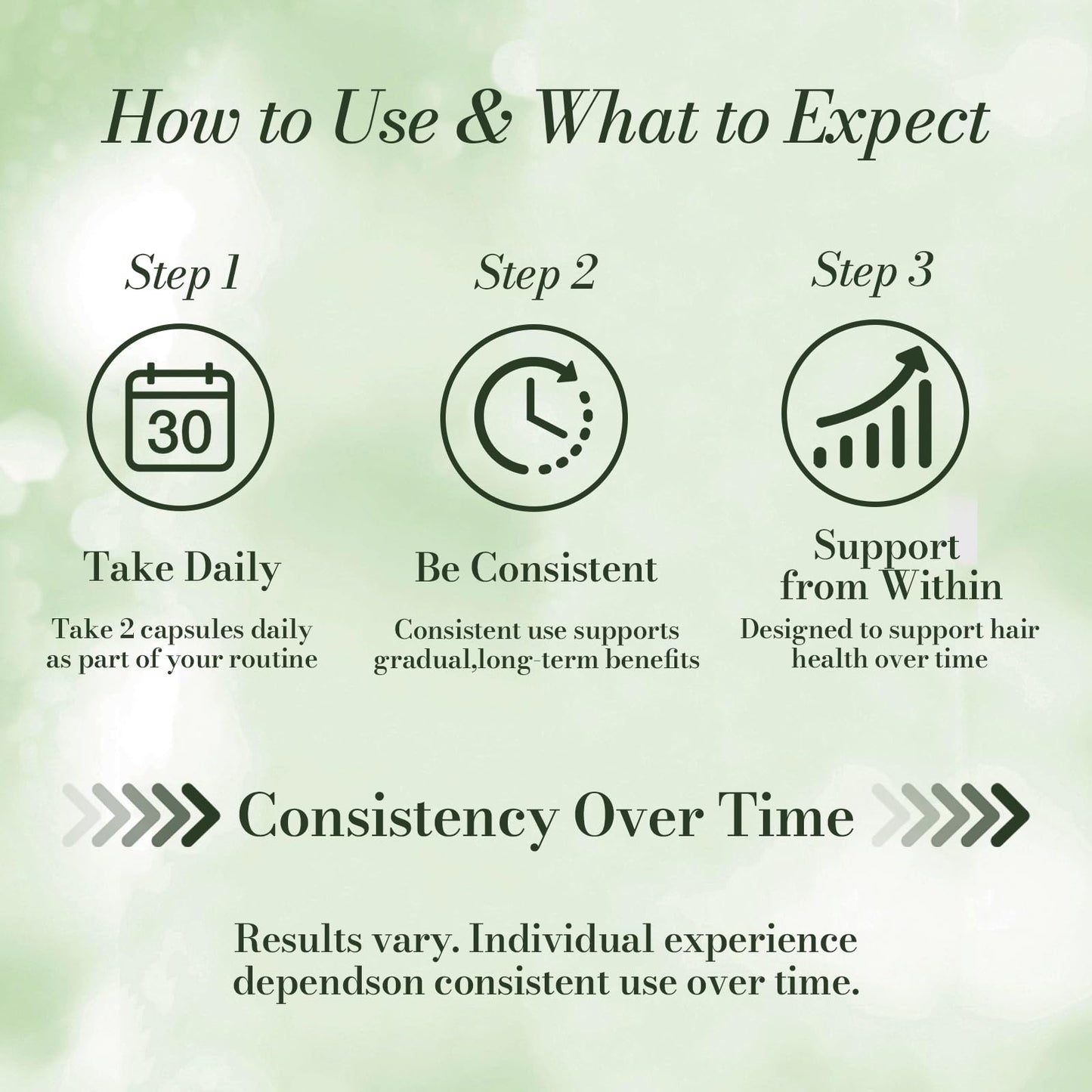 How to Use & What to Expect

Step 1

30

Take Daily

Take 2 capsules daily as part of your routine

Step 2

Be Consistent

Consistent use supports gradual,long-term benefits

Step 3

Support from Within

Designed to support hair health over time

Consistency Over Time

Results vary. Individual experience dependson consistent use over time.